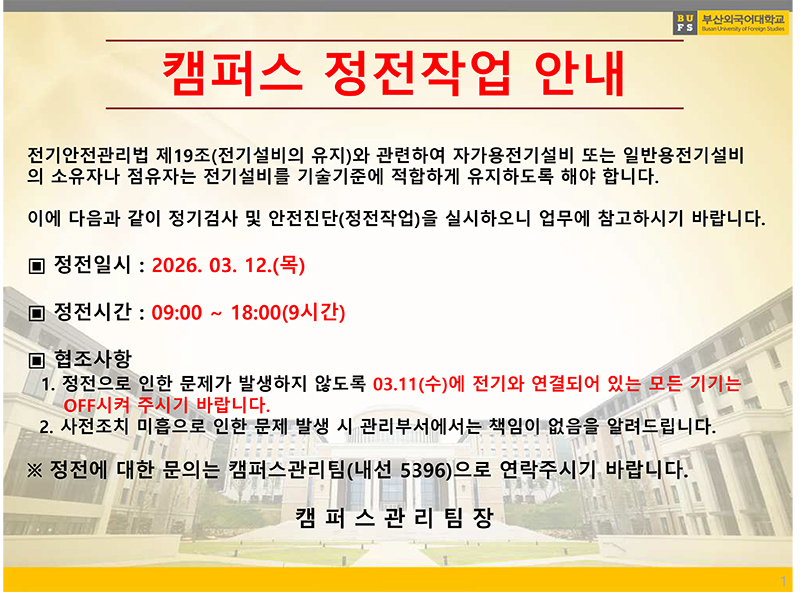 BUFS 부산외국어대학교 Busan University of Foreign Studies

캠퍼스 정전작업 안내

전기안전관리법 제19조(전기설비의 유지)와 관련하여 자가용전기설비 또는 일반용전기설비의 소유자나 점유자는 전기설비를 기술기준에 적합하게 유지하도록 해야 합니다.

이에 다음과 같이 정기검사 및 안전진단(정전작업)을 실시하오니 업무에 참고하시기 바랍니다.

▣ 정전일시 : 2026. 03. 12.(목)

▣ 정전시간 : 09:00 ~ 18:00(9시간)

▣ 협조사항
1. 정전으로 인한 문제가 발생하지 않도록 03.11(수)에 전기와 연결되어 있는 모든 기기는 OFF시켜 주시기 바랍니다.
2. 사전조치 미흡으로 인한 문제 발생 시 관리부서에서는 책임이 없음을 알려드립니다.

※ 정전에 대한 문의는 캠퍼스관리팀(내선 5396)으로 연락주시기 바랍니다.

캠 퍼 스 관 리 팀 장

1